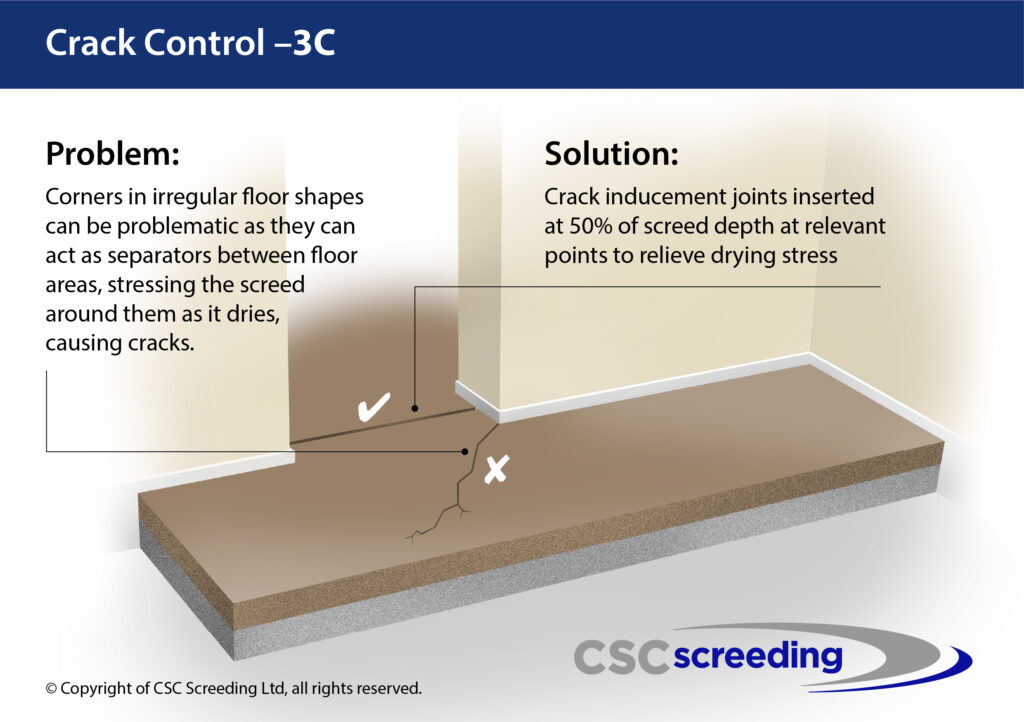 Crack Control –3C

Problem:

Corners in irregular floor shapes can be problematic as they can act as separators between floor areas, stressing the screed around them as it dries, causing cracks.

Solution:

Crack inducement joints inserted at 50% of screed depth at relevant points to relieve drying stress

✔

✘

CSC screeding

© Copyright of CSC Screeding Ltd, all rights reserved.